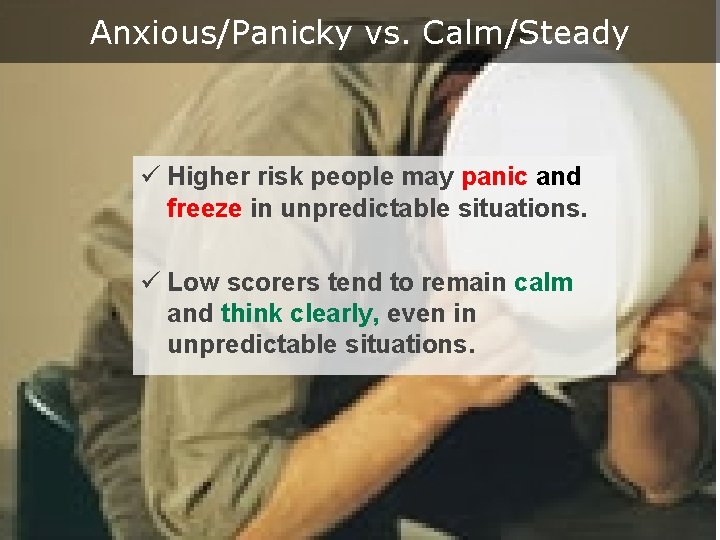 Anxious/Panicky vs. Calm/Steady

✓ Higher risk people may panic and freeze in unpredictable situations.

✓ Low scorers tend to remain calm and think clearly, even in unpredictable situations.